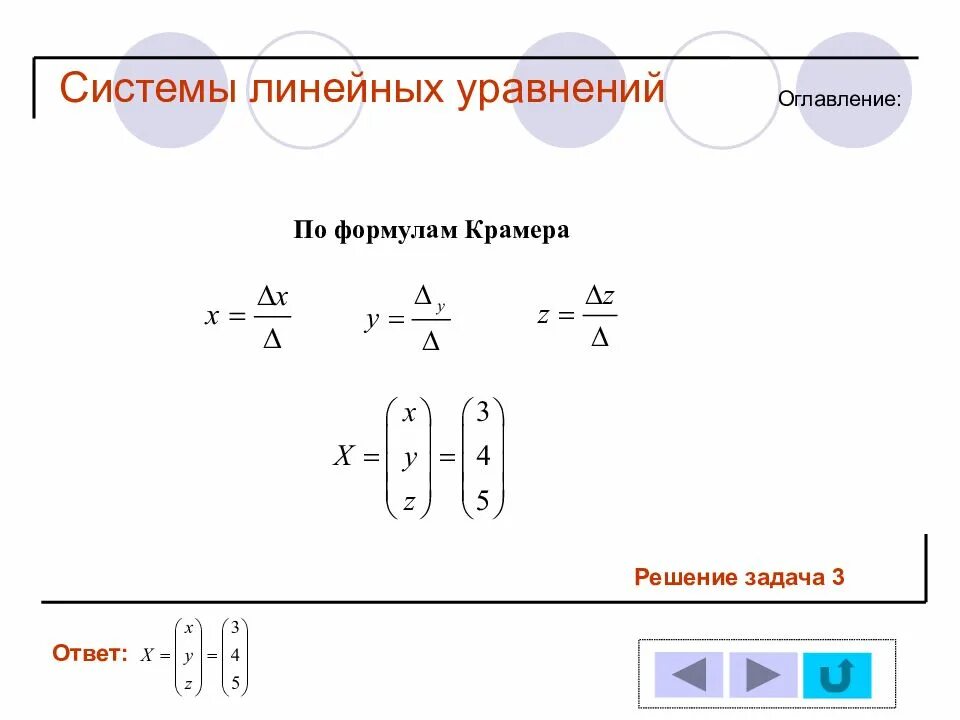 Системы линейных уравнений

Оглавление:

По формулам Крамера

$x = \frac{\Delta x}{\Delta}$ $y = \frac{\Delta_y}{\Delta}$ $z = \frac{\Delta z}{\Delta}$

$X = \begin{pmatrix} x \\ y \\ z \end{pmatrix} = \begin{pmatrix} 3 \\ 4 \\ 5 \end{pmatrix}$

Решение задача 3

Ответ: $X = \begin{pmatrix} x \\ y \\ z \end{pmatrix} = \begin{pmatrix} 3 \\ 4 \\ 5 \end{pmatrix}$